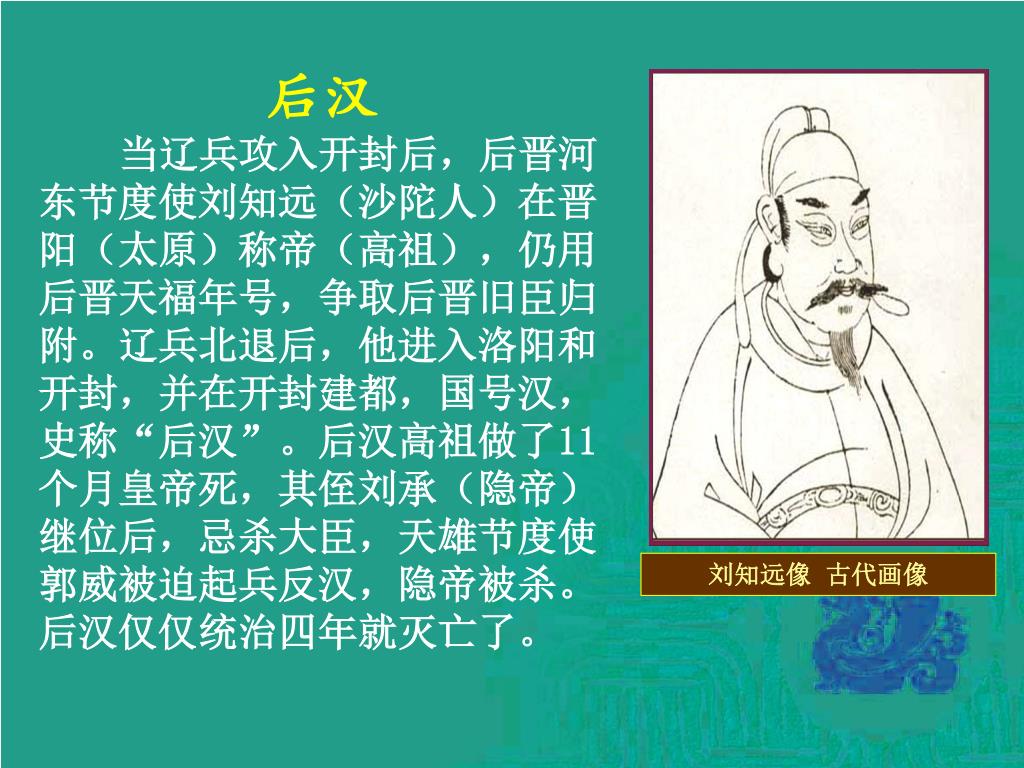 后汉

当辽兵攻入开封后，后晋河东节度使刘知远（沙陀人）在晋阳（太原）称帝（高祖），仍用后晋天福年号，争取后晋旧臣归附。辽兵北退后，他进入洛阳和开封，并在开封建都，国号汉，史称“后汉”。后汉高祖做了11个月皇帝死，其侄刘承（隐帝）继位后，忌杀大臣，天雄节度使郭威被迫起兵反汉，隐帝被杀。后汉仅仅统治四年就灭亡了。

刘知远像 古代画像